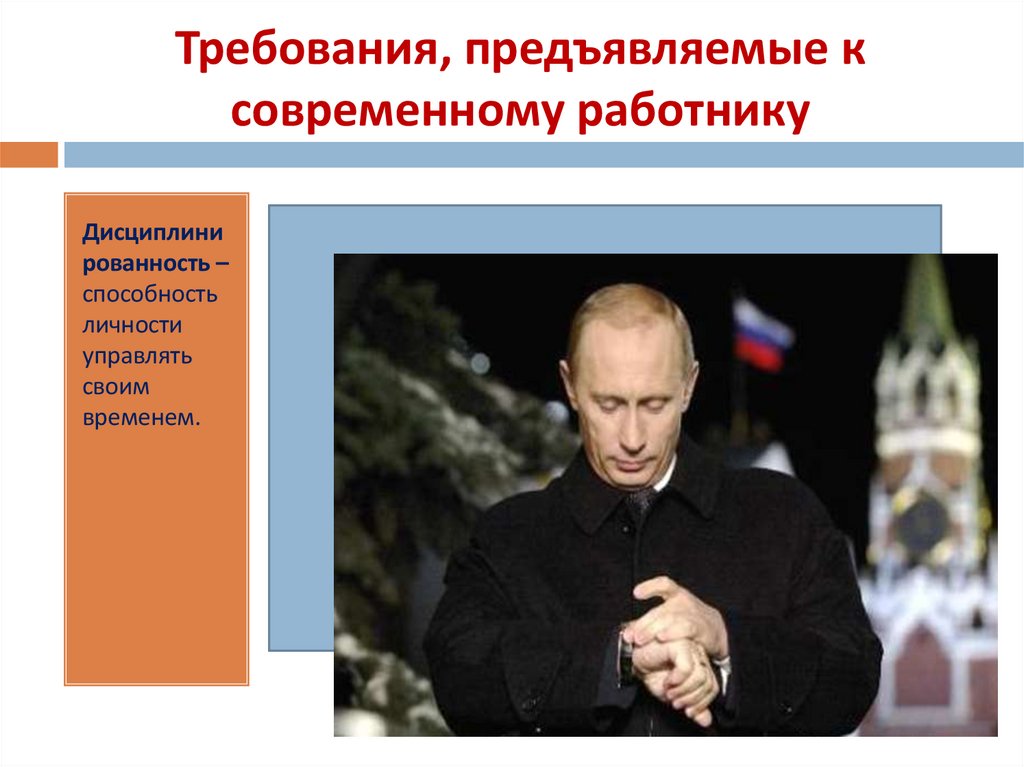 Требования, предъявляемые к современному работнику

Дисциплинированность – способность личности управлять своим временем.